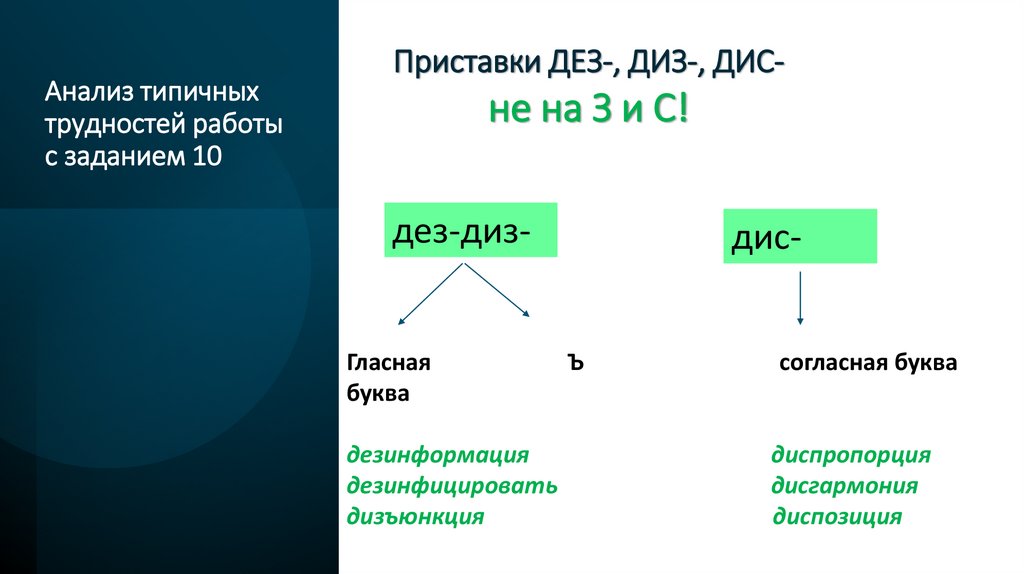 Анализ типичных трудностей работы с заданием 10

Приставки ДЕЗ-, ДИЗ-, ДИС-
не на З и С!

дез-диз-

дис-

Гласная буква

Ъ

согласная буква

дезинформация
дезинфицировать
дизъюнкция

диспропорция
дисгармония
диспозиция